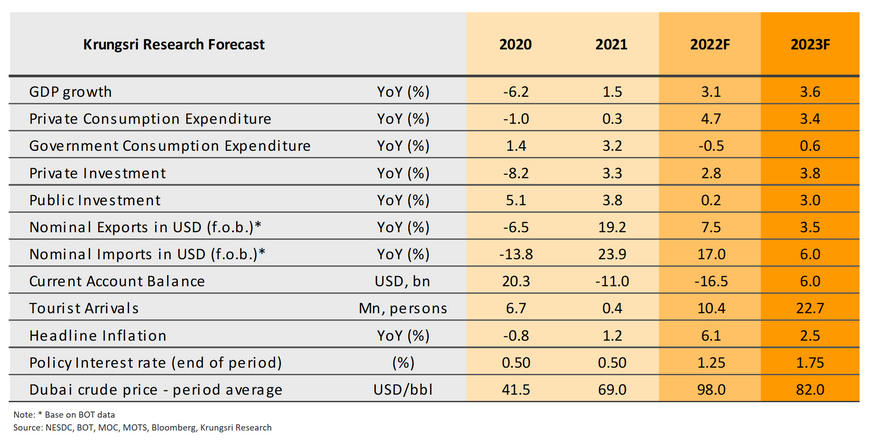 | Krungsri Research Forecast | | 2020 | 2021 | 2022F | 2023F |
|---|---|---|---|---|---|
| GDP growth | YoY (%) | -6.2 | 1.5 | 3.1 | 3.6 |
| Private Consumption Expenditure | YoY (%) | -1.0 | 0.3 | 4.7 | 3.4 |
| Government Consumption Expenditure | YoY (%) | 1.4 | 3.2 | -0.5 | 0.6 |
| Private Investment | YoY (%) | -8.2 | 3.3 | 2.8 | 3.8 |
| Public Investment | YoY (%) | 5.1 | 3.8 | 0.2 | 3.0 |
| Nominal Exports in USD (f.o.b.)* | YoY (%) | -6.5 | 19.2 | 7.5 | 3.5 |
| Nominal Imports in USD (f.o.b.)* | YoY (%) | -13.8 | 23.9 | 17.0 | 6.0 |
| Current Account Balance | USD, bn | 20.3 | -11.0 | -16.5 | 6.0 |
| Tourist Arrivals | Mn, persons | 6.7 | 0.4 | 10.4 | 22.7 |
| Headline Inflation | YoY (%) | -0.8 | 1.2 | 6.1 | 2.5 |
| Policy Interest rate (end of period) | (%) | 0.50 | 0.50 | 1.25 | 1.75 |
| Dubai crude price - period average | USD/bbl | 41.5 | 69.0 | 98.0 | 82.0 |

Note: * Base on BOT data
Source: NESDC, BOT, MOC, MOTS, Bloomberg, Krungsri Research